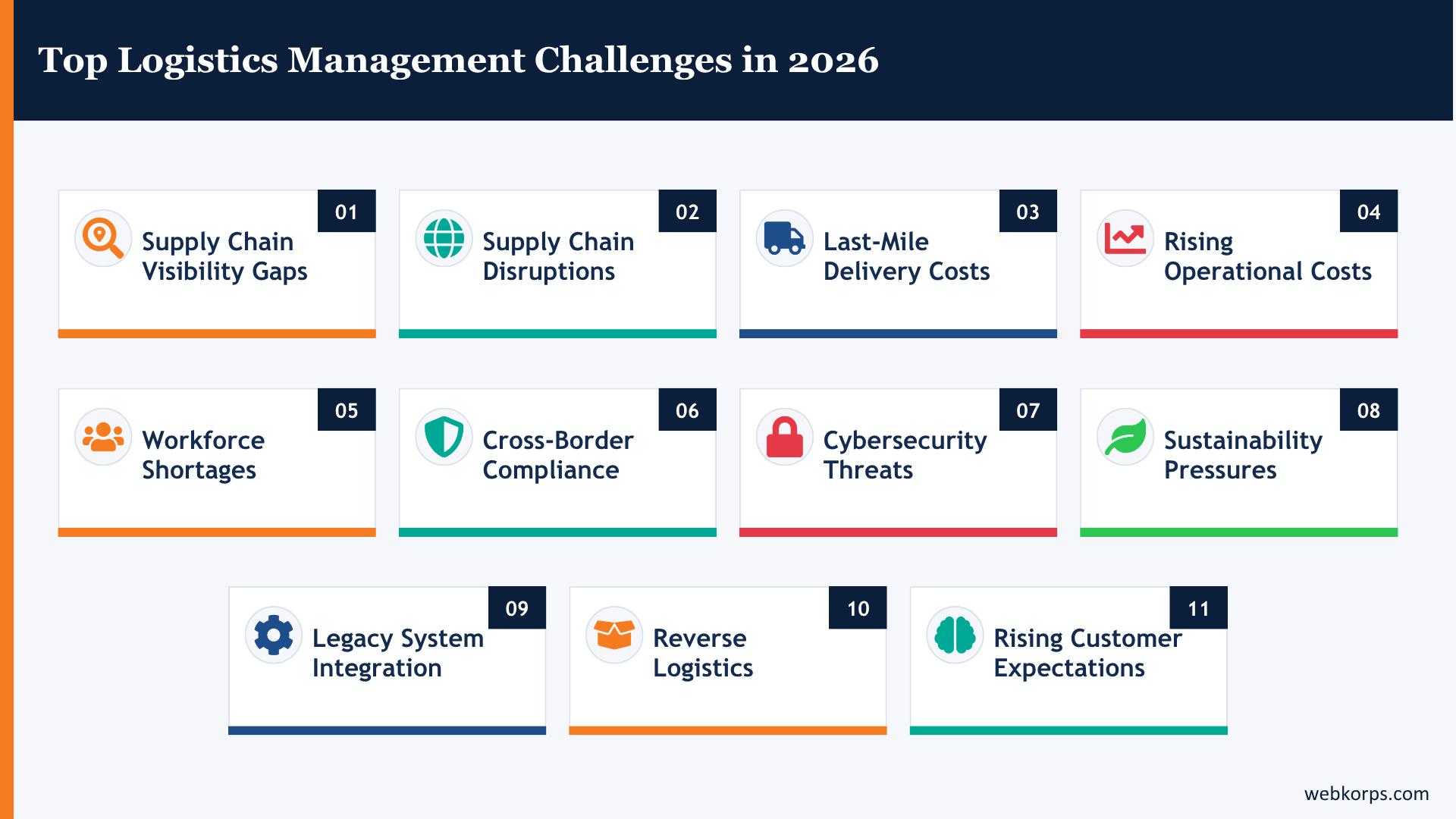 Top Logistics Management Challenges in 2026

01
Supply Chain Visibility Gaps

02
Supply Chain Disruptions

03
Last-Mile Delivery Costs

04
Rising Operational Costs

05
Workforce Shortages

06
Cross-Border Compliance

07
Cybersecurity Threats

08
Sustainability Pressures

09
Legacy System Integration

10
Reverse Logistics

11
Rising Customer Expectations

webkorps.com